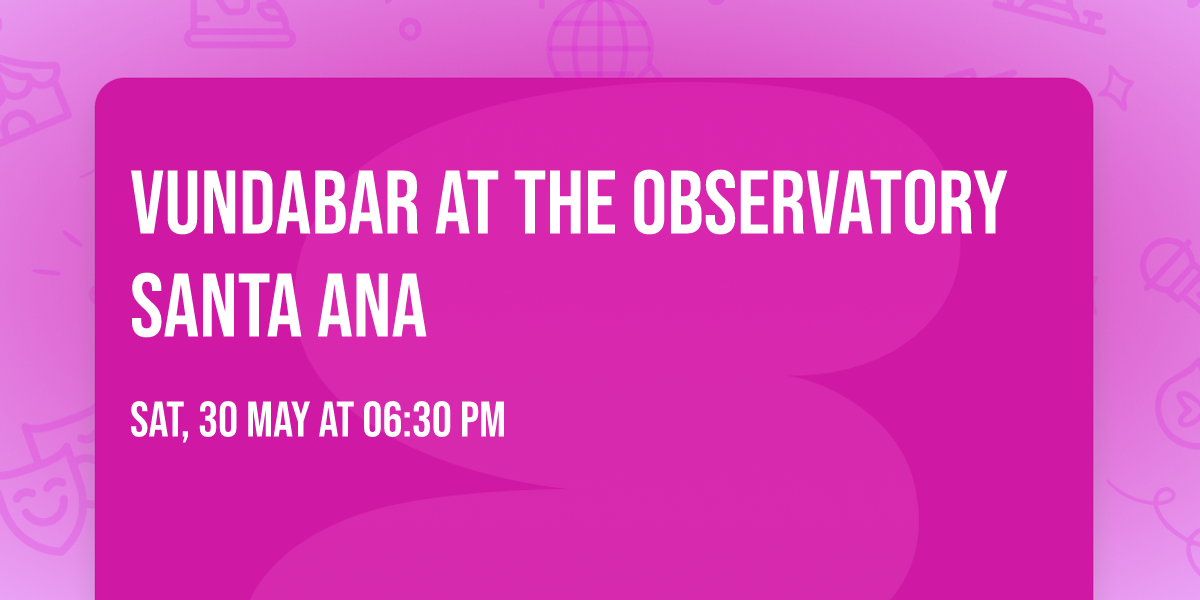 VUNDABAR AT THE OBSERVATORY SANTA ANA

SAT, 30 MAY AT 06:30 PM